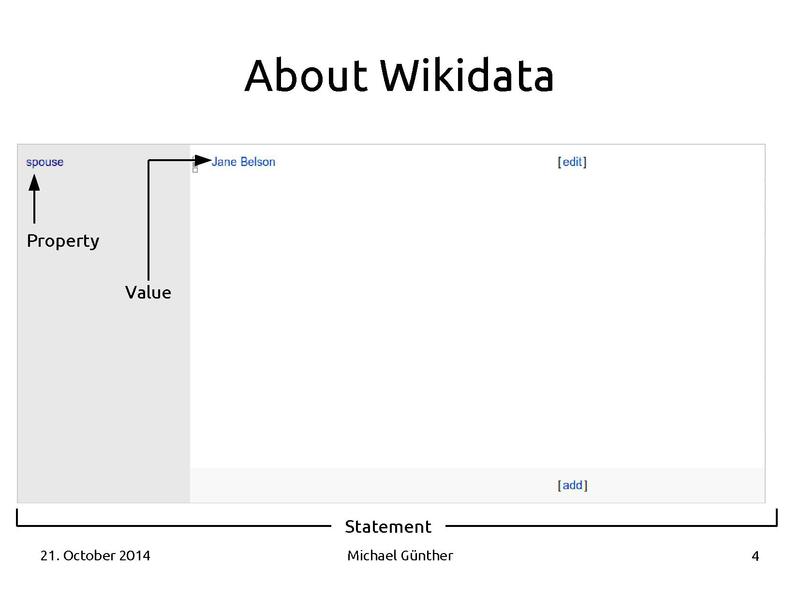 About Wikidata

spouse

Jane Belson

[edit]

Property

Value

[add]

Statement

21. October 2014

Michael Günther

4